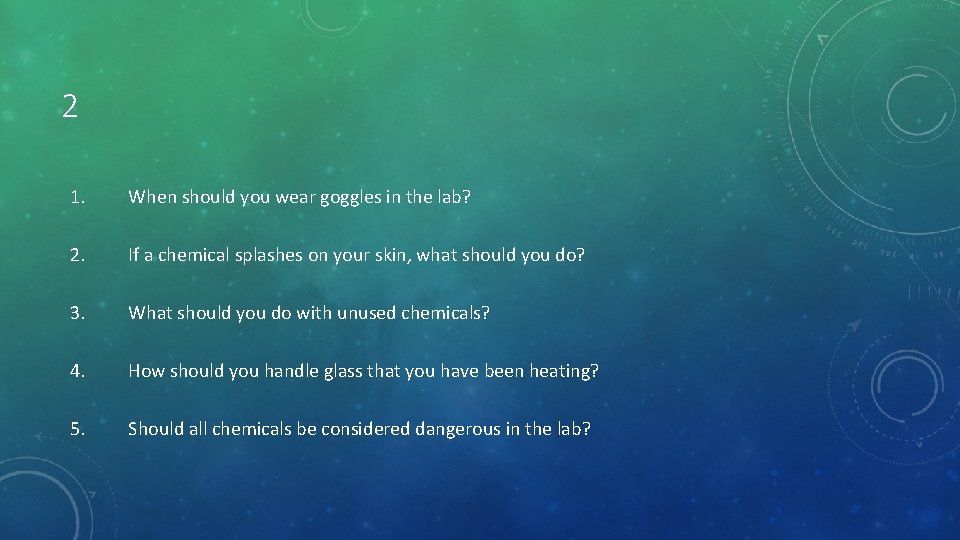 2

1. When should you wear goggles in the lab?

2. If a chemical splashes on your skin, what should you do?

3. What should you do with unused chemicals?

4. How should you handle glass that you have been heating?

5. Should all chemicals be considered dangerous in the lab?